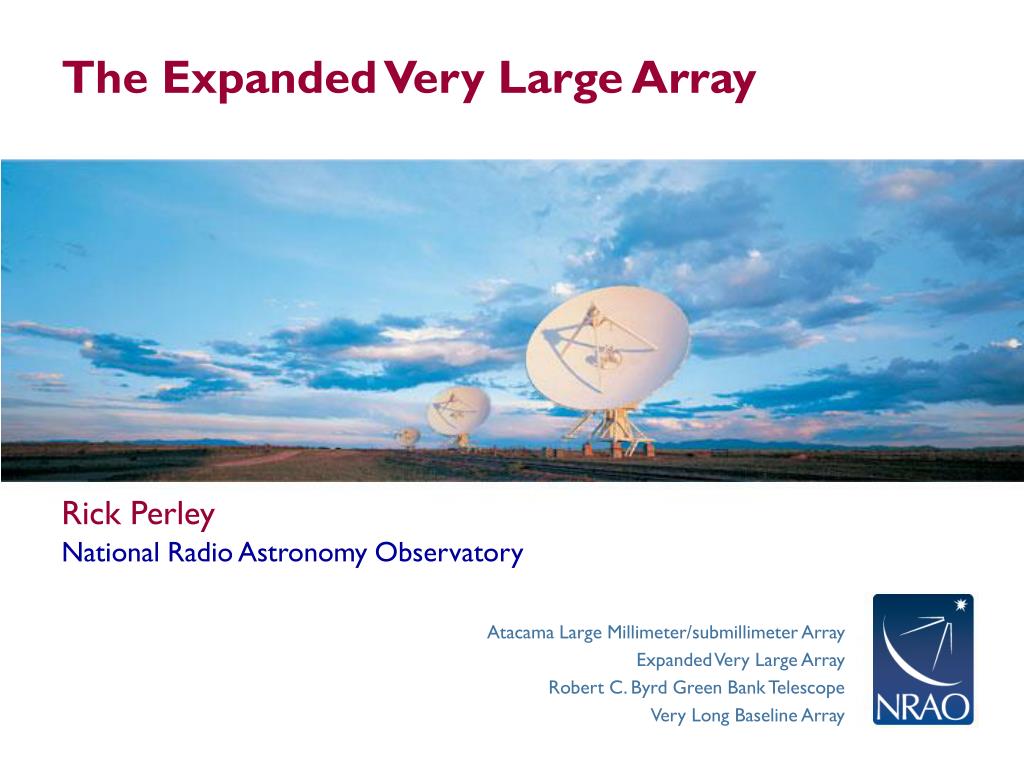 The Expanded Very Large Array

Rick Perley
National Radio Astronomy Observatory

Atacama Large Millimeter/submillimeter Array
Expanded Very Large Array
Robert C. Byrd Green Bank Telescope
Very Long Baseline Array

NRAO